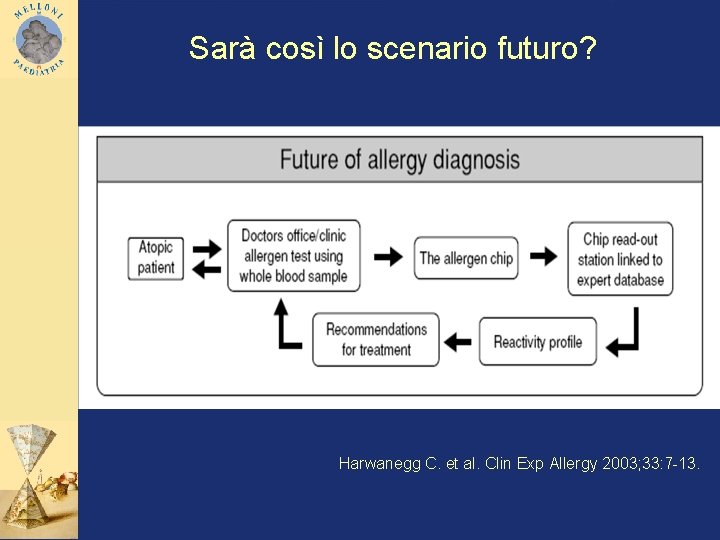 MELLONI PAEDIATRIA

Sarà così lo scenario futuro?

Future of allergy diagnosis

Atopic patient

Doctors office/clinic allergen test using whole blood sample

The allergen chip

Chip read-out station linked to expert database

Reactivity profile

Recommendations for treatment

Harwanegg C. et al. Clin Exp Allergy 2003;33:7-13.